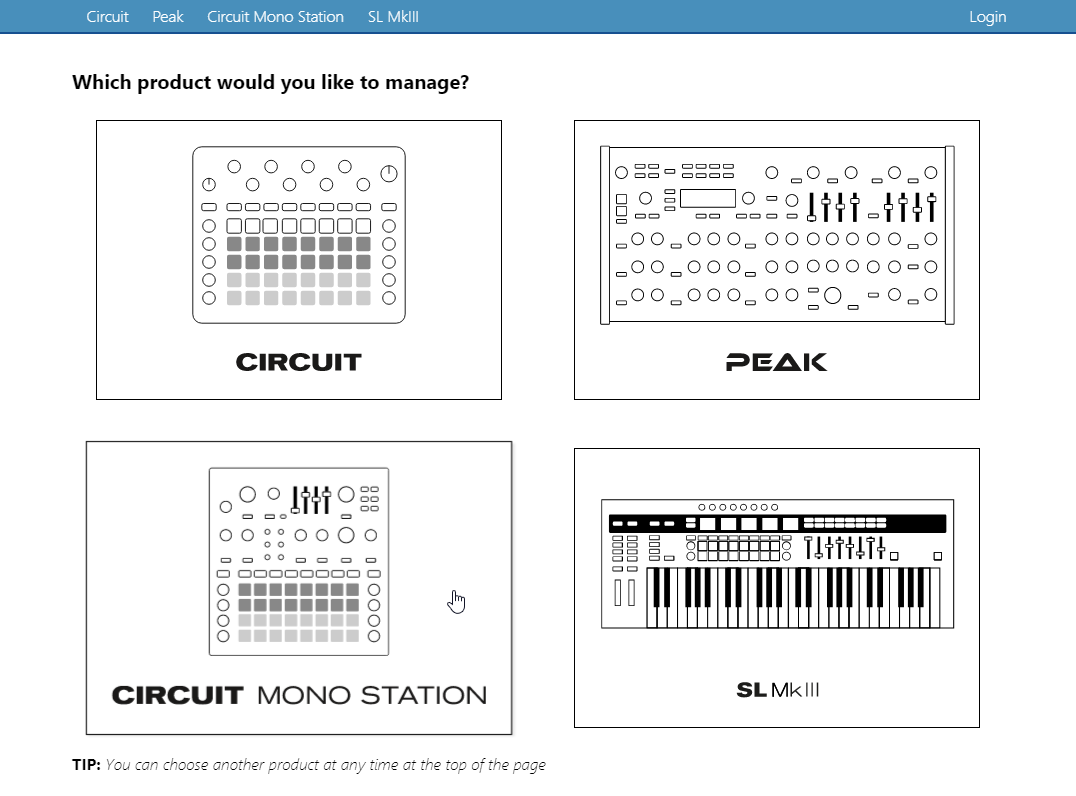 Circuit Peak Circuit Mono Station SL MkIII Login

Which product would you like to manage?

CIRCUIT

PEAK

CIRCUIT MONO STATION

SL MkIII

TIP: You can choose another product at any time at the top of the page